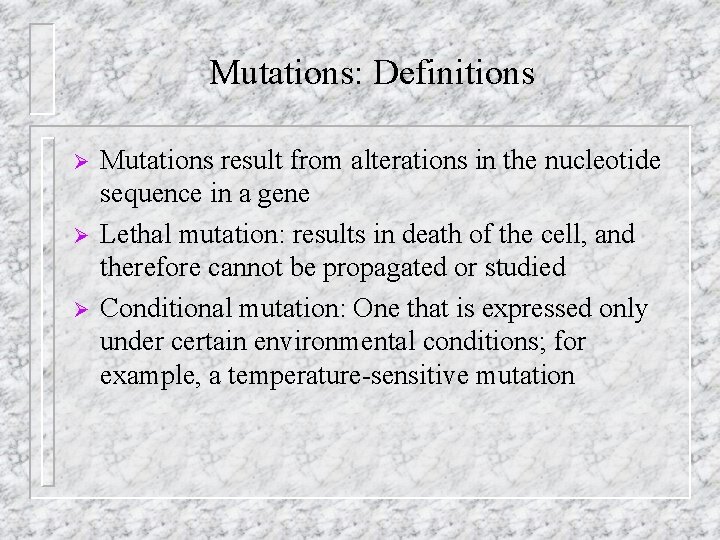 Mutations: Definitions

➢ Mutations result from alterations in the nucleotide sequence in a gene

➢ Lethal mutation: results in death of the cell, and therefore cannot be propagated or studied

➢ Conditional mutation: One that is expressed only under certain environmental conditions; for example, a temperature-sensitive mutation